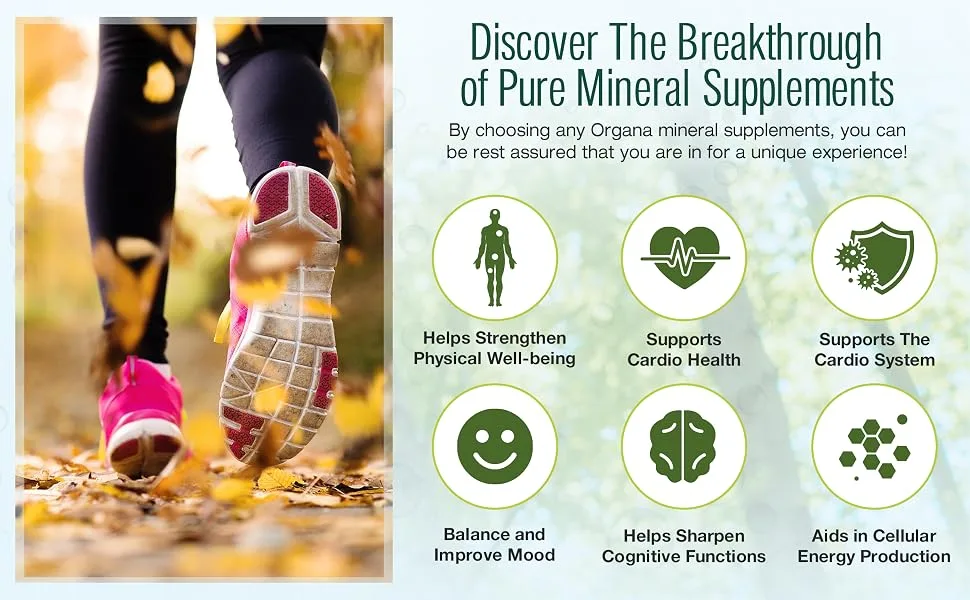 Discover The Breakthrough of Pure Mineral Supplements

By choosing any Organa mineral supplements, you can be rest assured that you are in for a unique experience!

Helps Strengthen
Physical Well-being

Supports
Cardio Health

Supports The
Cardio System

Balance and
Improve Mood

Helps Sharpen
Cognitive Functions

Aids in Cellular
Energy Production